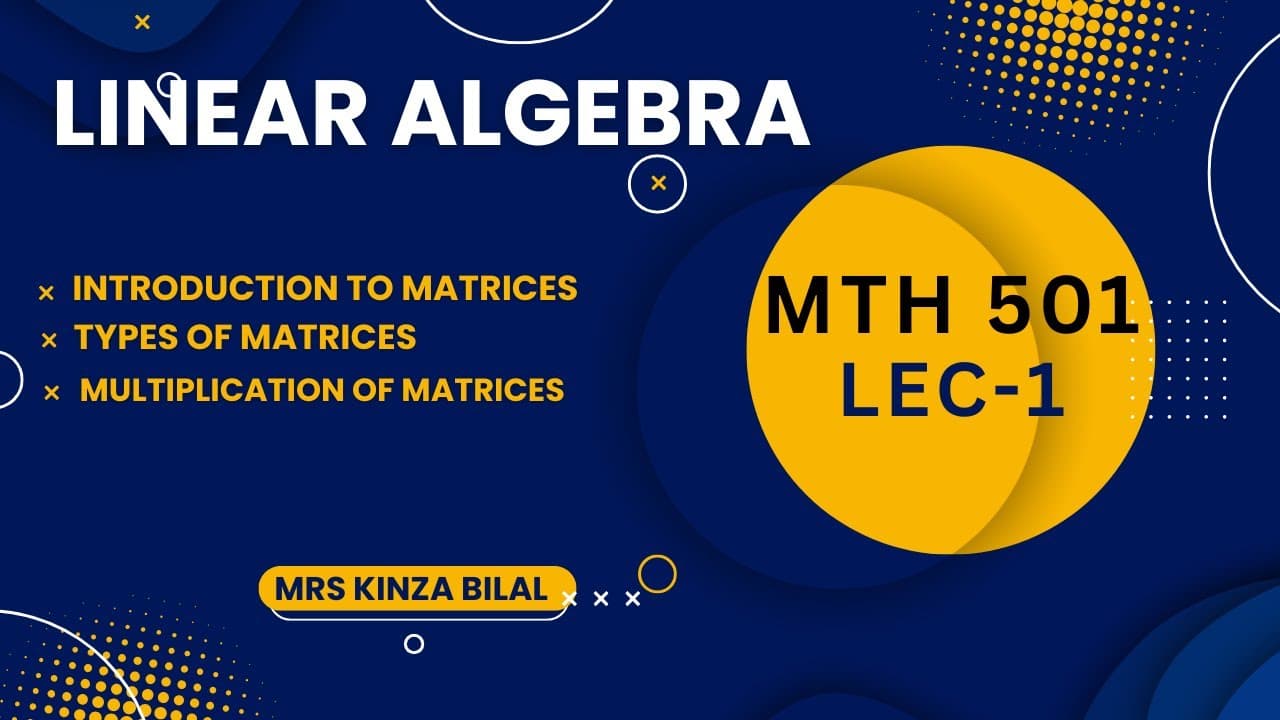 LINEAR ALGEBRA

× INTRODUCTION TO MATRICES
× TYPES OF MATRICES
× MULTIPLICATION OF MATRICES

MTH 501
LEC-1

MRS KINZA BILAL